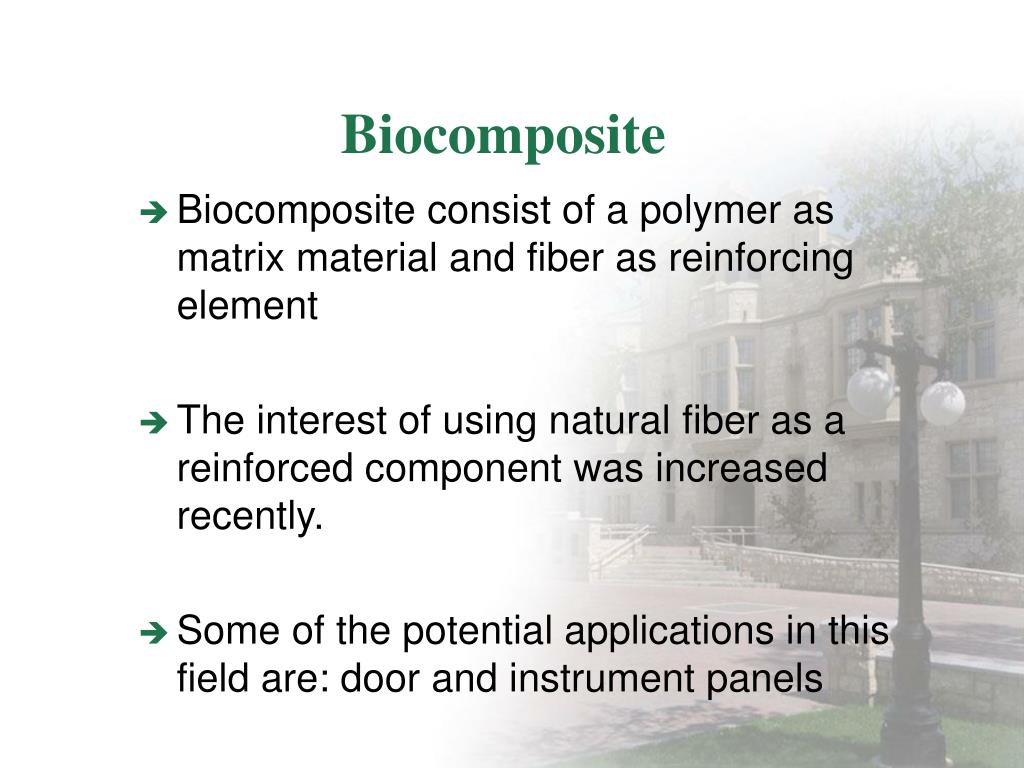 Biocomposite

➔ Biocomposite consist of a polymer as matrix material and fiber as reinforcing element

➔ The interest of using natural fiber as a reinforced component was increased recently.

➔ Some of the potential applications in this field are: door and instrument panels